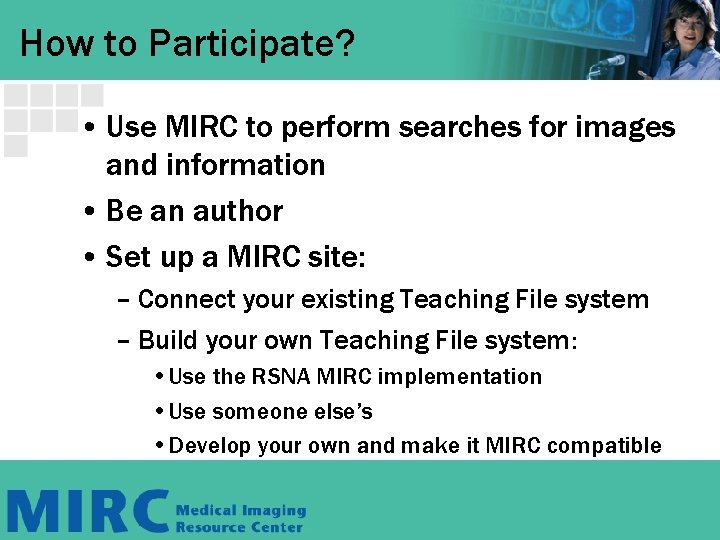 How to Participate?

• Use MIRC to perform searches for images and information

• Be an author

• Set up a MIRC site:

– Connect your existing Teaching File system

– Build your own Teaching File system:

• Use the RSNA MIRC implementation

• Use someone else's

• Develop your own and make it MIRC compatible

MIRC Medical Imaging Resource Center